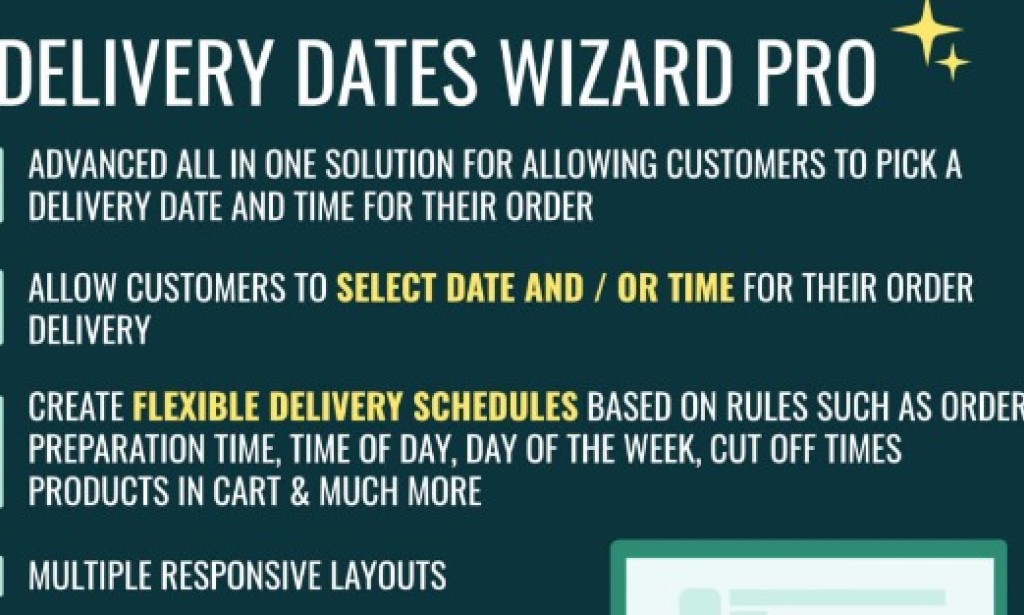 DELIVERY DATES WIZARD PRO

ADVANCED ALL IN ONE SOLUTION FOR ALLOWING CUSTOMERS TO PICK A DELIVERY DATE AND TIME FOR THEIR ORDER

ALLOW CUSTOMERS TO SELECT DATE AND / OR TIME FOR THEIR ORDER DELIVERY

CREATE FLEXIBLE DELIVERY SCHEDULES BASED ON RULES SUCH AS ORDER PREPARATION TIME, TIME OF DAY, DAY OF THE WEEK, CUT OFF TIMES PRODUCTS IN CART & MUCH MORE

MULTIPLE RESPONSIVE LAYOUTS